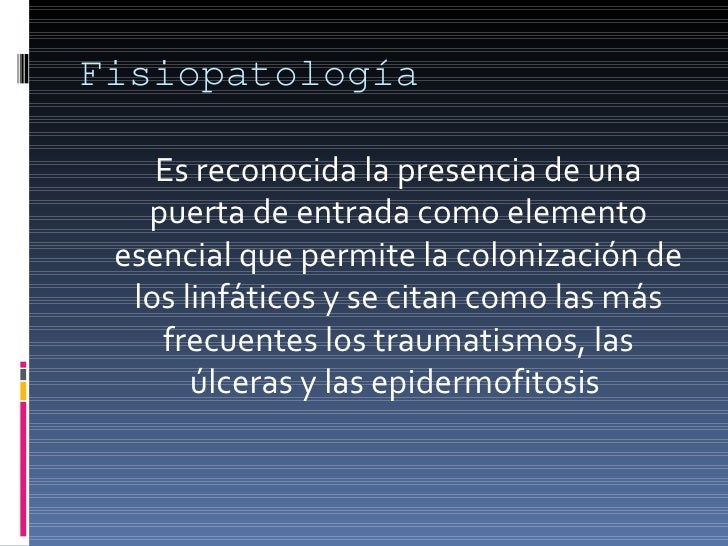 Fisiopatología

Es reconocida la presencia de una puerta de entrada como elemento esencial que permite la colonización de los linfáticos y se citan como las más frecuentes los traumatismos, las úlceras y las epidermofitosis